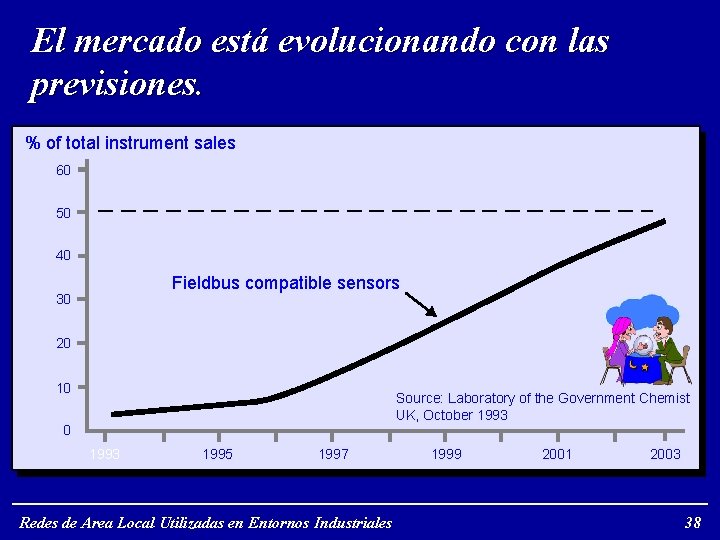 El mercado está evolucionando con las previsiones.

% of total instrument sales

60
50
40
30
20
10
0

Fieldbus compatible sensors

Source: Laboratory of the Government Chemist UK, October 1993

1993 1995 1997 1999 2001 2003

Redes de Area Local Utilizadas en Entornos Industriales 38